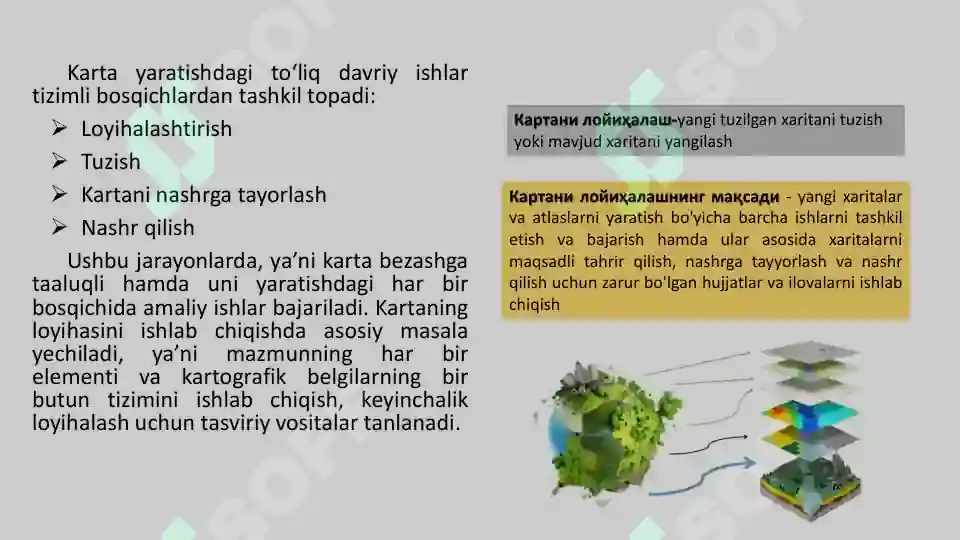 Karta yaratishdagi to‘liq davriy ishlar tizimli bosqichlardan tashkil topadi:

➢ Loyihalashtirish
➢ Tuzish
➢ Kartani nashrga tayorlash
➢ Nashr qilish

Ushbu jarayonlarda, ya’ni karta bezashga taaluqli hamda uni yaratishdagi har bir bosqichida amaliy ishlar bajariladi. Kartaning loyihasini ishlab chiqishda asosiy masala yechiladi, ya’ni mazmunning har bir elementi va kartografik belgilarning bir butun tizimini ishlab chiqish, keyinchalik loyihalash uchun tasviriy vositalar tanlanadi.

Картани лойиҳалаш-yangi tuzilgan xaritani tuzish yoki mavjud xaritani yangilash

Картани лойиҳалашнинг мақсади - yangi xaritalar va atlaslarni yaratish bo'yicha barcha ishlarni tashkil etish va bajarish hamda ular asosida xaritalarni maqsadli tahrir qilish, nashrga tayyorlash va nashr qilish uchun zarur bo'lgan hujjatlar va ilovalarni ishlab chiqish